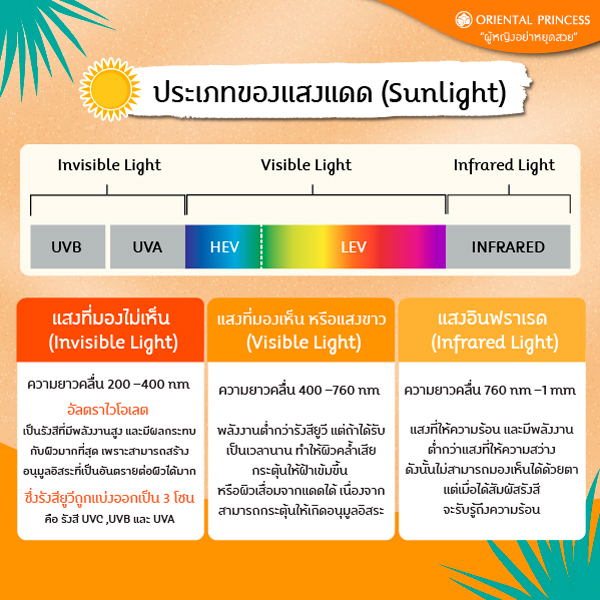 ORIENTAL PRINCESS
"ผู้หญิงอย่าหยุดสวย"

ประเภทของแสงแดด (Sunlight)

Invisible Light
Visible Light
Infrared Light

UVB
UVA
HEV
LEV
INFRARED

แสงที่มองไม่เห็น (Invisible Light)

ความยาวคลื่น 200 –400 nm

อัลตราไวโอเลต

เป็นรังสีที่มีพลังงานสูง และมีผลกระทบกับผิวมากที่สุด เพราะสามารถสร้างอนุมูลอิสระที่เป็นอันตรายต่อผิวได้มาก

ซึ่งรังสียูวีถูกแบ่งออกเป็น 3 โซน

คือ รังสี UVC ,UVB และ UVA

แสงที่มองเห็น หรือแสงขาว (Visible Light)

ความยาวคลื่น 400 –760 nm

พลังงานต่ำกว่ารังสียูวี แต่ถ้าได้รับเป็นเวลานาน ทำให้ผิวคล้ำเสีย กระตุ้นให้ฝ้าเข้มขึ้น หรือผิวเสื่อมจากแดดได้ เนื่องจากสามารถกระตุ้นให้เกิดอนุมูลอิสระ

แสงอินฟราเรด (Infrared Light)

ความยาวคลื่น 760 nm –1 mm

แสงที่ให้ความร้อน และมีพลังงานต่ำกว่าแสงที่ให้ความสว่าง ดังนั้นไม่สามารถมองเห็นได้ด้วยตา แต่เมื่อได้สัมผัสรังสี จะรับรู้ถึงความร้อน